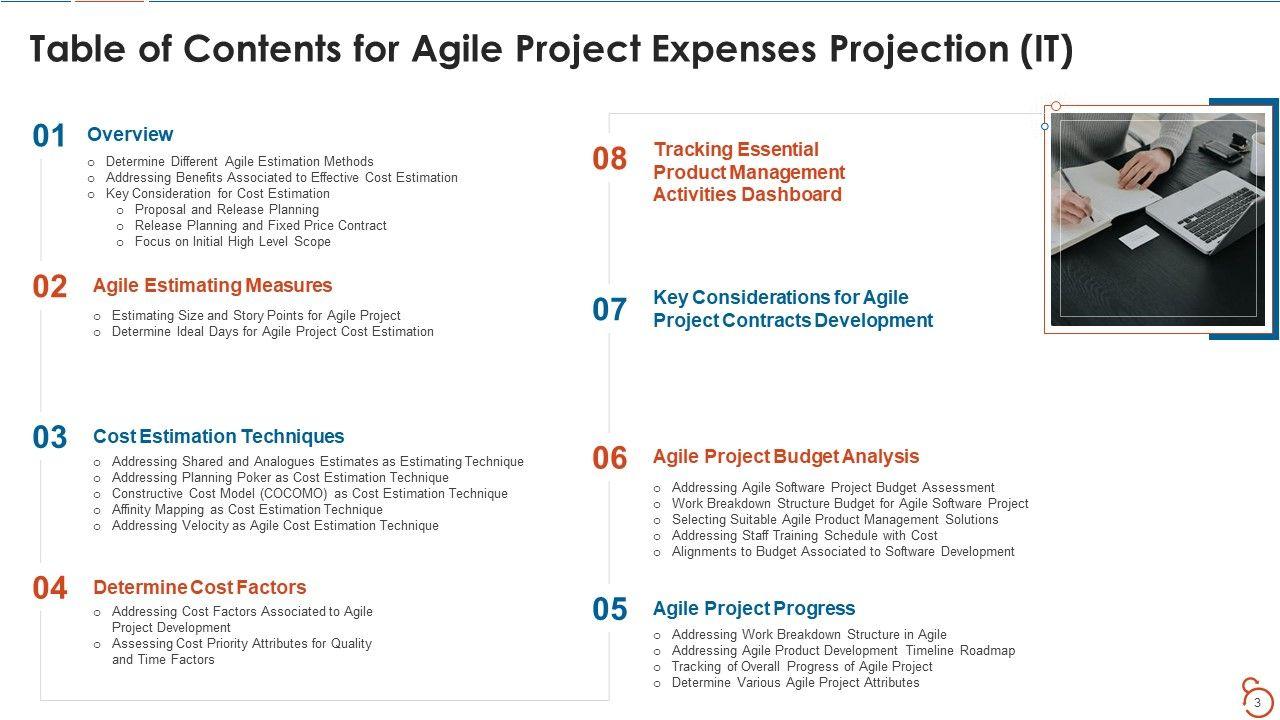 Table of Contents for Agile Project Expenses Projection (IT)

01 Overview
o Determine Different Agile Estimation Methods
o Addressing Benefits Associated to Effective Cost Estimation
o Key Consideration for Cost Estimation
o Proposal and Release Planning
o Release Planning and Fixed Price Contract
o Focus on Initial High Level Scope

02 Agile Estimating Measures
o Estimating Size and Story Points for Agile Project
o Determine Ideal Days for Agile Project Cost Estimation

03 Cost Estimation Techniques
o Addressing Shared and Analogues Estimates as Estimating Technique
o Addressing Planning Poker as Cost Estimation Technique
o Constructive Cost Model (COCOMO) as Cost Estimation Technique
o Affinity Mapping as Cost Estimation Technique
o Addressing Velocity as Agile Cost Estimation Technique

04 Determine Cost Factors
o Addressing Cost Factors Associated to Agile Project Development
o Assessing Cost Priority Attributes for Quality and Time Factors

08 Tracking Essential Product Management Activities Dashboard

07 Key Considerations for Agile Project Contracts Development

06 Agile Project Budget Analysis
o Addressing Agile Software Project Budget Assessment
o Work Breakdown Structure Budget for Agile Software Project
o Selecting Suitable Agile Product Management Solutions
o Addressing Staff Training Schedule with Cost
o Alignments to Budget Associated to Software Development

05 Agile Project Progress
o Addressing Work Breakdown Structure in Agile
o Addressing Agile Product Development Timeline Roadmap
o Tracking of Overall Progress of Agile Project
o Determine Various Agile Project Attributes

3